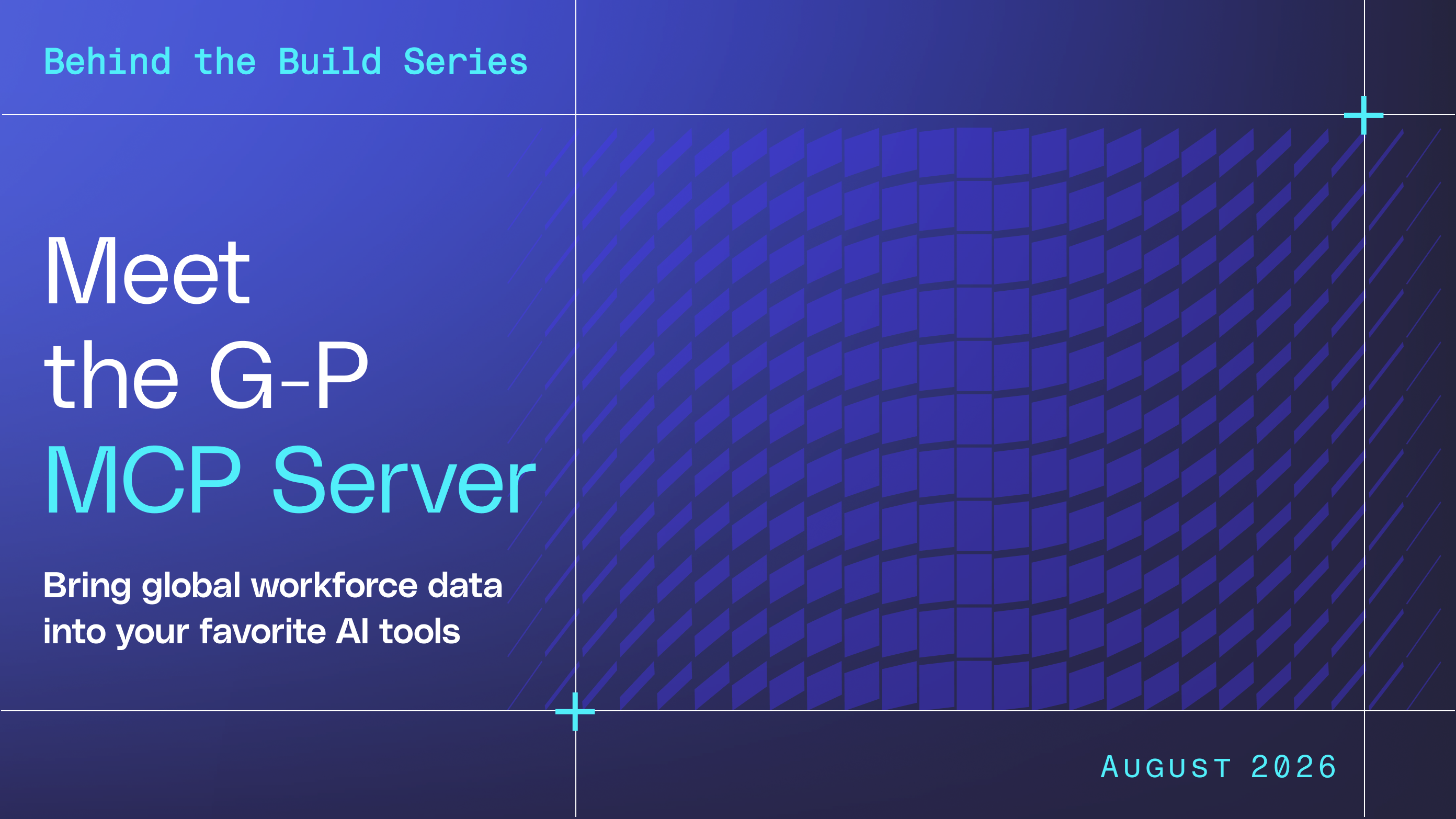 Behind the Build Series

Meet the G-P MCP Server

Bring global workforce data into your favorite AI tools

AUGUST 2026